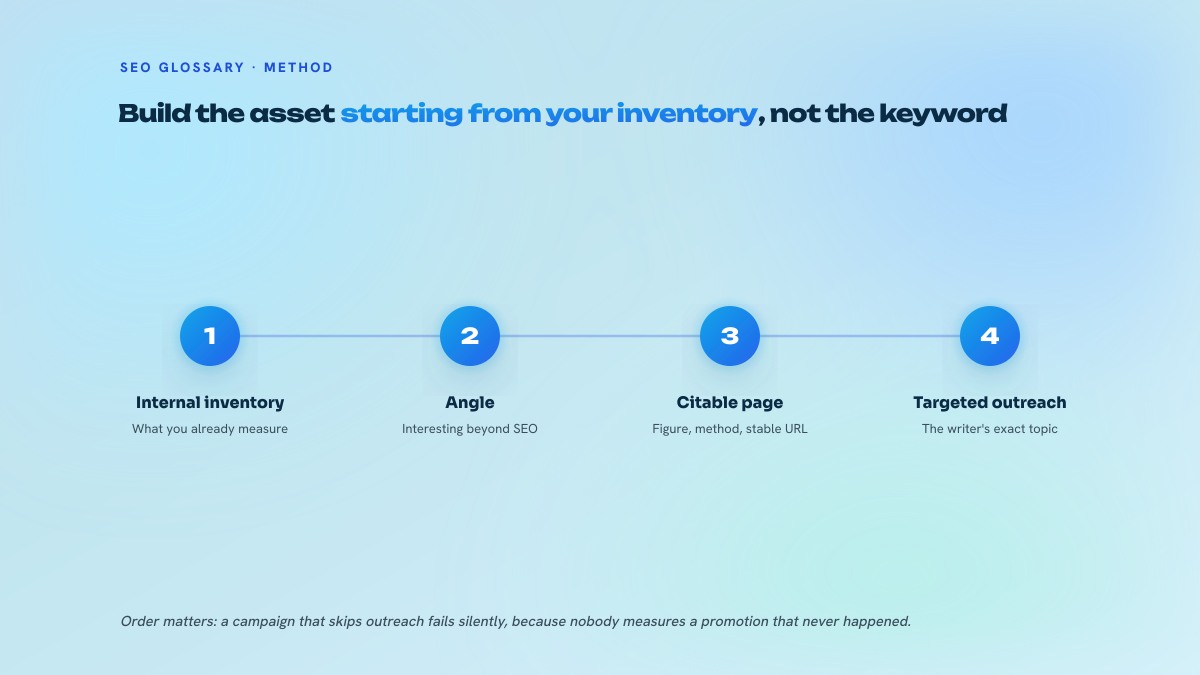 SEO GLOSSARY · METHOD

Build the asset starting from your inventory, not the keyword

1

Internal inventory

What you already measure

2

Angle

Interesting beyond SEO

3

Citable page

Figure, method, stable URL

4

Targeted outreach

The writer's exact topic

Order matters: a campaign that skips outreach fails silently, because nobody measures a promotion that never happened.